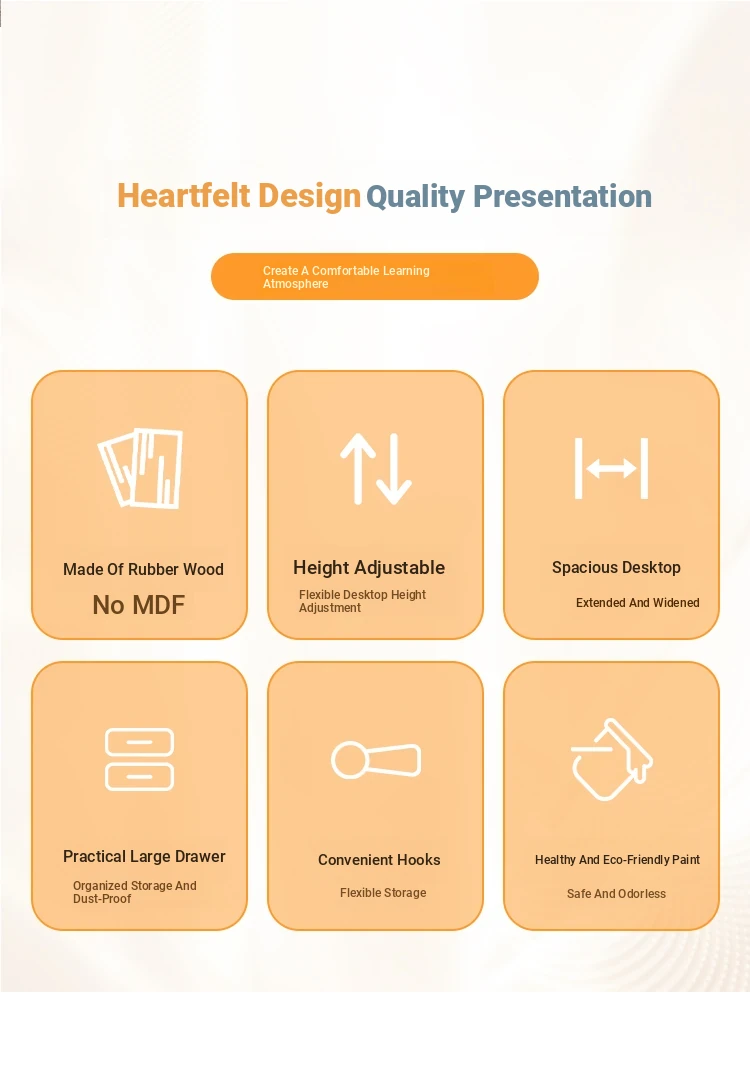 Heartfelt Design Quality Presentation

Create A Comfortable Learning Atmosphere

Made Of Rubber Wood
No MDF

Height Adjustable
Flexible Desktop Height Adjustment

Spacious Desktop
Extended And Widened

Practical Large Drawer
Organized Storage And Dust-Proof

Convenient Hooks
Flexible Storage

Healthy And Eco-Friendly Paint
Safe And Odorless